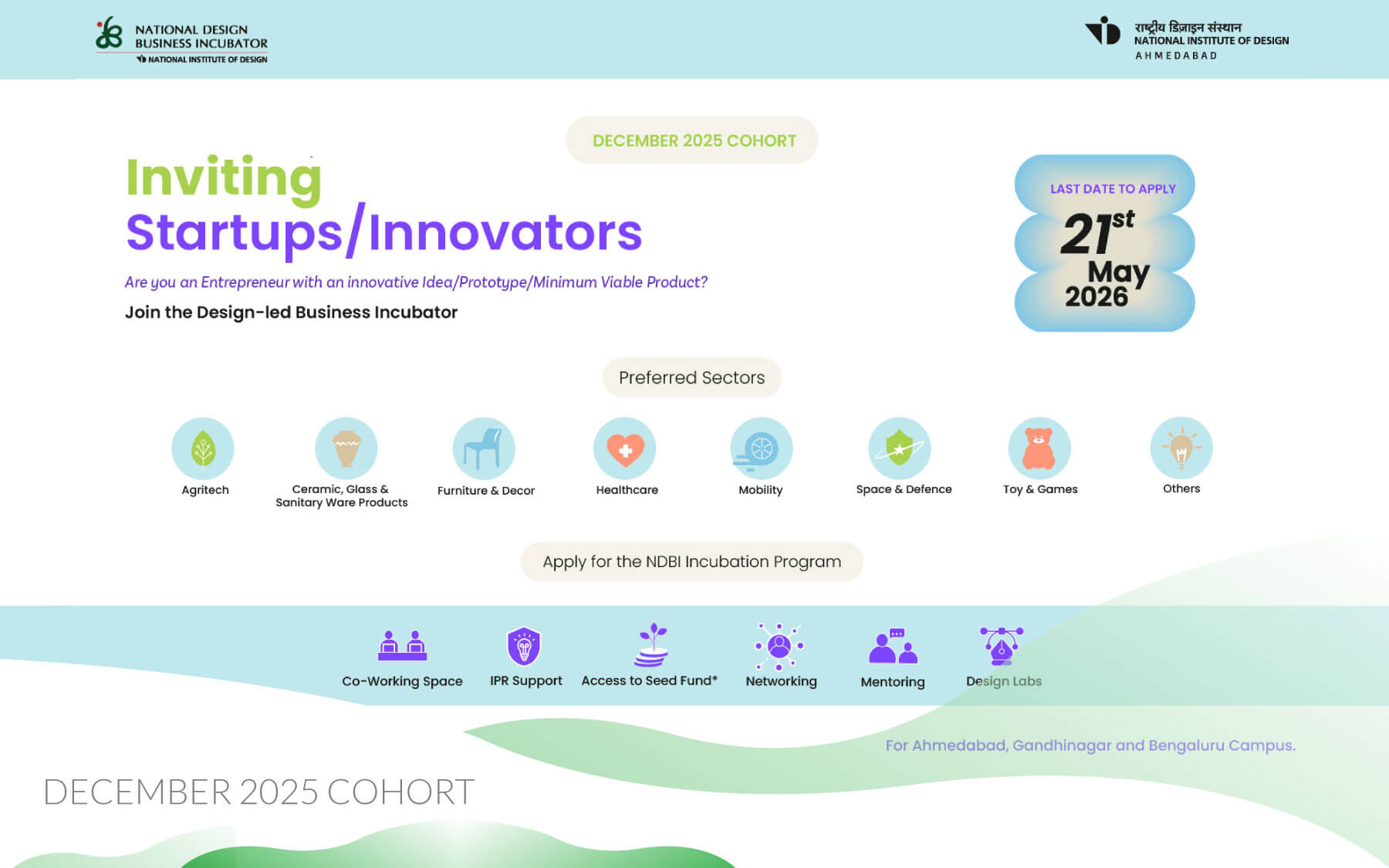 NATIONAL DESIGN BUSINESS INCUBATOR
NATIONAL INSTITUTE OF DESIGN

राष्ट्रीय डिज़ाइन संस्थान
NATIONAL INSTITUTE OF DESIGN
AHMEDABAD

DECEMBER 2025 COHORT

Inviting
Startups/Innovators

Are you an Entrepreneur with an innovative Idea/Prototype/Minimum Viable Product?

Join the Design-led Business Incubator

LAST DATE TO APPLY
21st May 2026

Preferred Sectors

Agritech
Ceramic, Glass & Sanitary Ware Products
Furniture & Decor
Healthcare
Mobility
Space & Defence
Toy & Games
Others

Apply for the NDBI Incubation Program

Co-Working Space
IPR Support
Access to Seed Fund*
Networking
Mentoring
Design Labs

For Ahmedabad, Gandhinagar and Bengaluru Campus.

DECEMBER 2025 COHORT